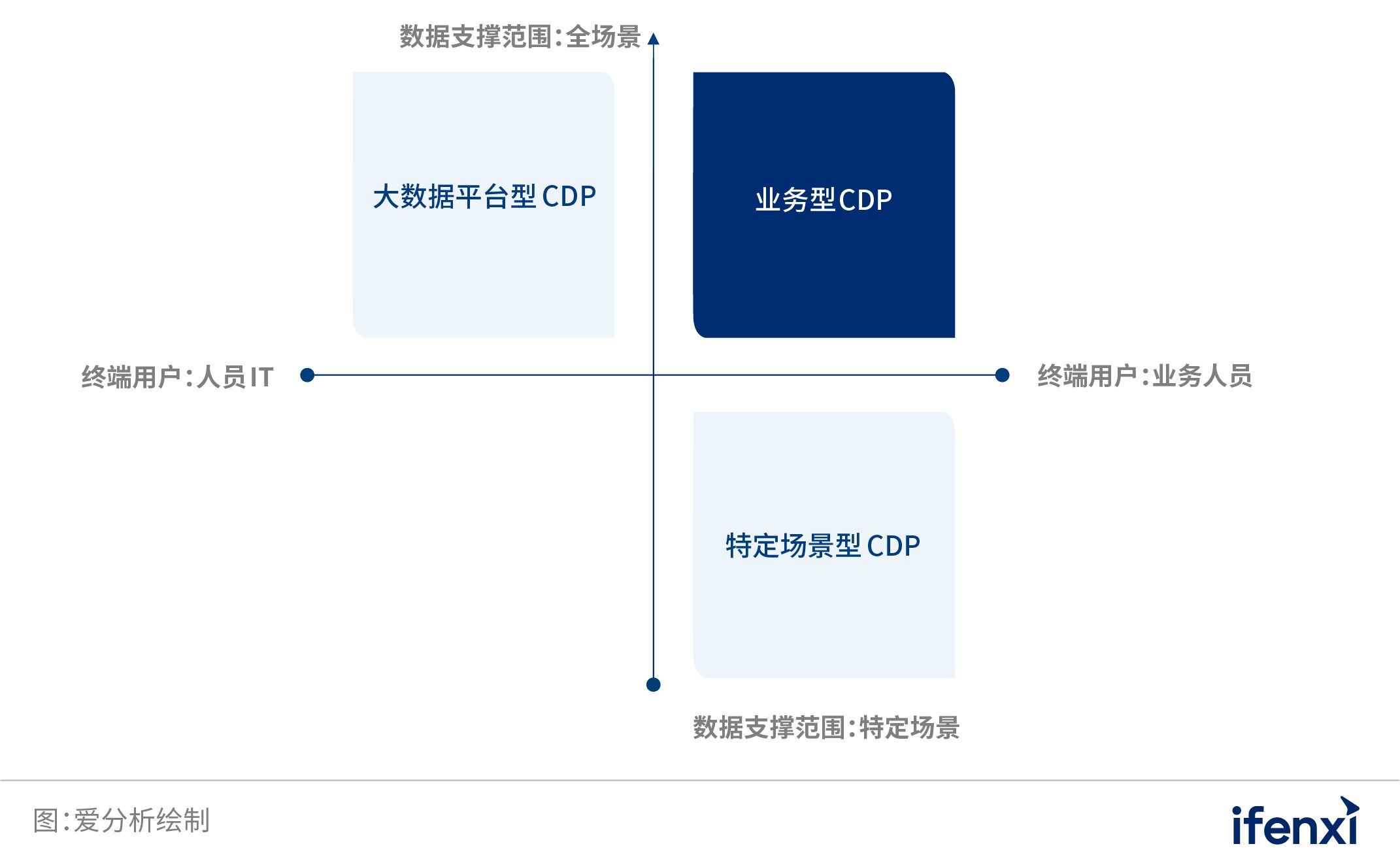 数据支撑范围：全场景

大数据平台型CDP

业务型CDP

终端用户：人员IT

终端用户：业务人员

特定场景型CDP

数据支撑范围：特定场景

图：爱分析绘制

ifenxi